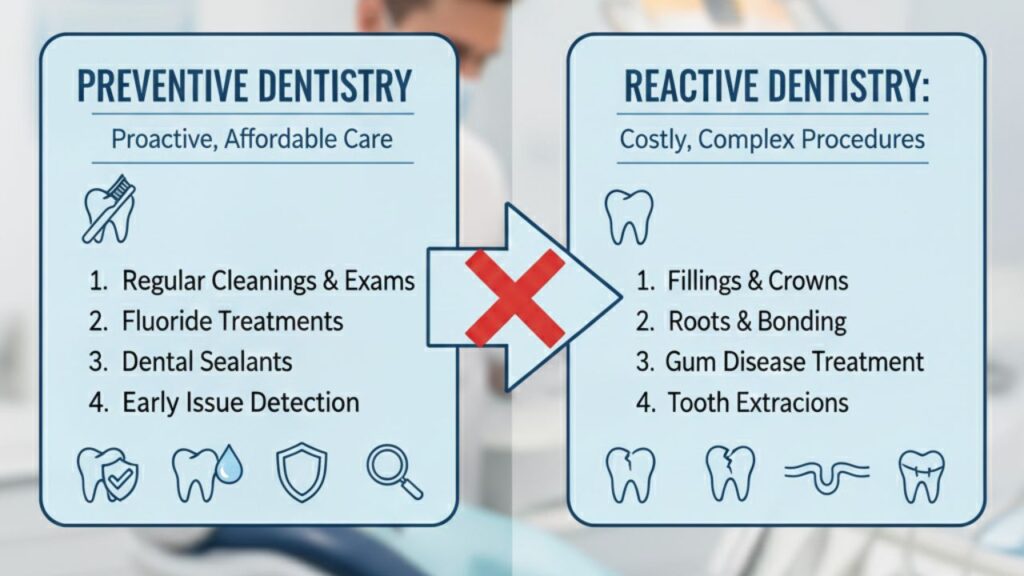 PREVENTIVE DENTISTRY

Proactive, Affordable Care

1. Regular Cleanings & Exams
2. Fluoride Treatments
3. Dental Sealants
4. Early Issue Detection

REACTIVE DENTISTRY:

Costly, Complex Procedures

1. Fillings & Crowns
2. Roots & Bonding
3. Gum Disease Treatment
4. Tooth Extracions